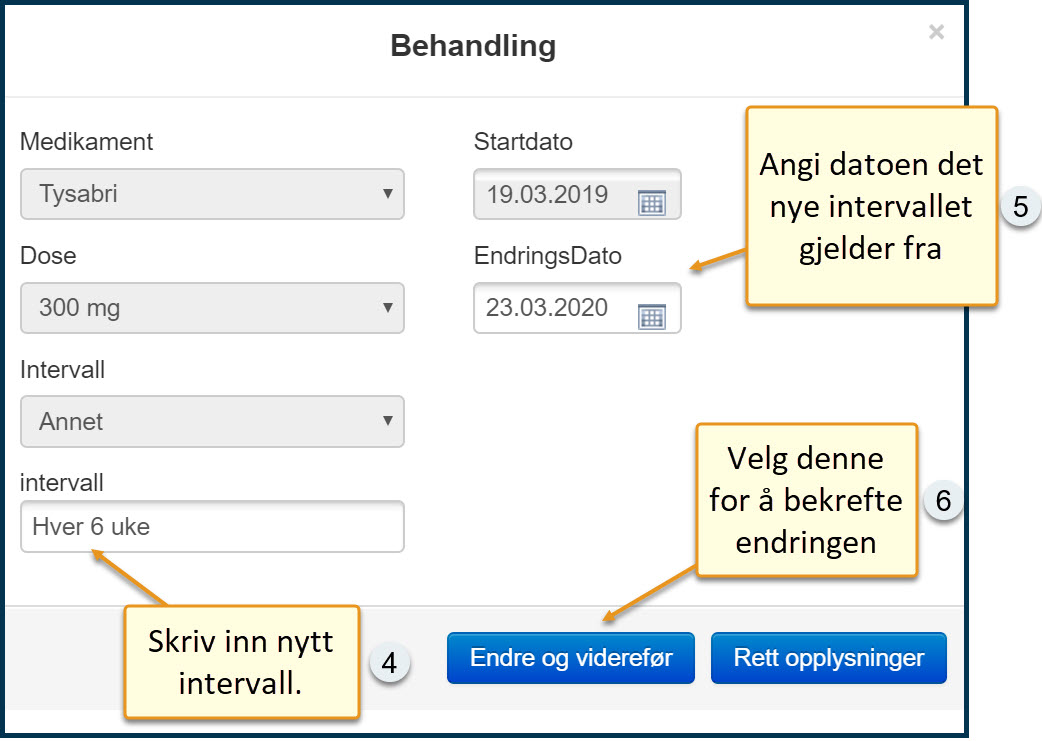 Behandling

×

Medikament
Tysabri

Dose
300 mg

Intervall
Annet

intervall
Hver 6 uke

Startdato
19.03.2019

EndringsDato
23.03.2020

Angi datoen det nye intervallet gjelder fra

5

Velg denne for å bekrefte endringen

6

Skriv inn nytt intervall.

4

Endre og viderefør

Rett opplysninger